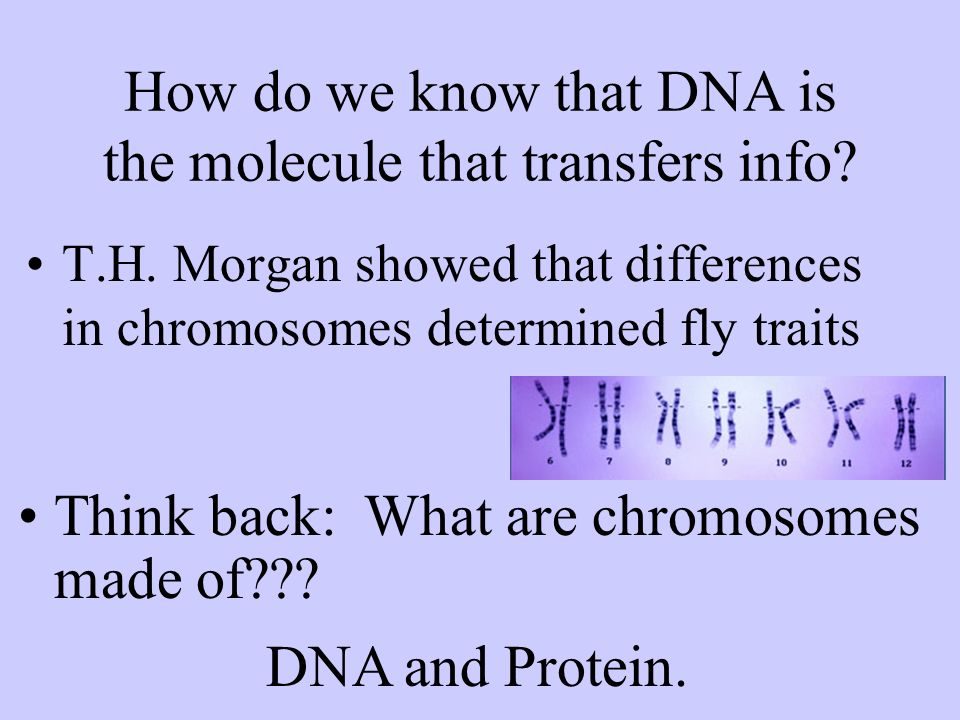 How do we know that DNA is the molecule that transfers info?

• T.H. Morgan showed that differences in chromosomes determined fly traits

6 7 8 9 10 11 12

• Think back: What are chromosomes made of???

DNA and Protein.